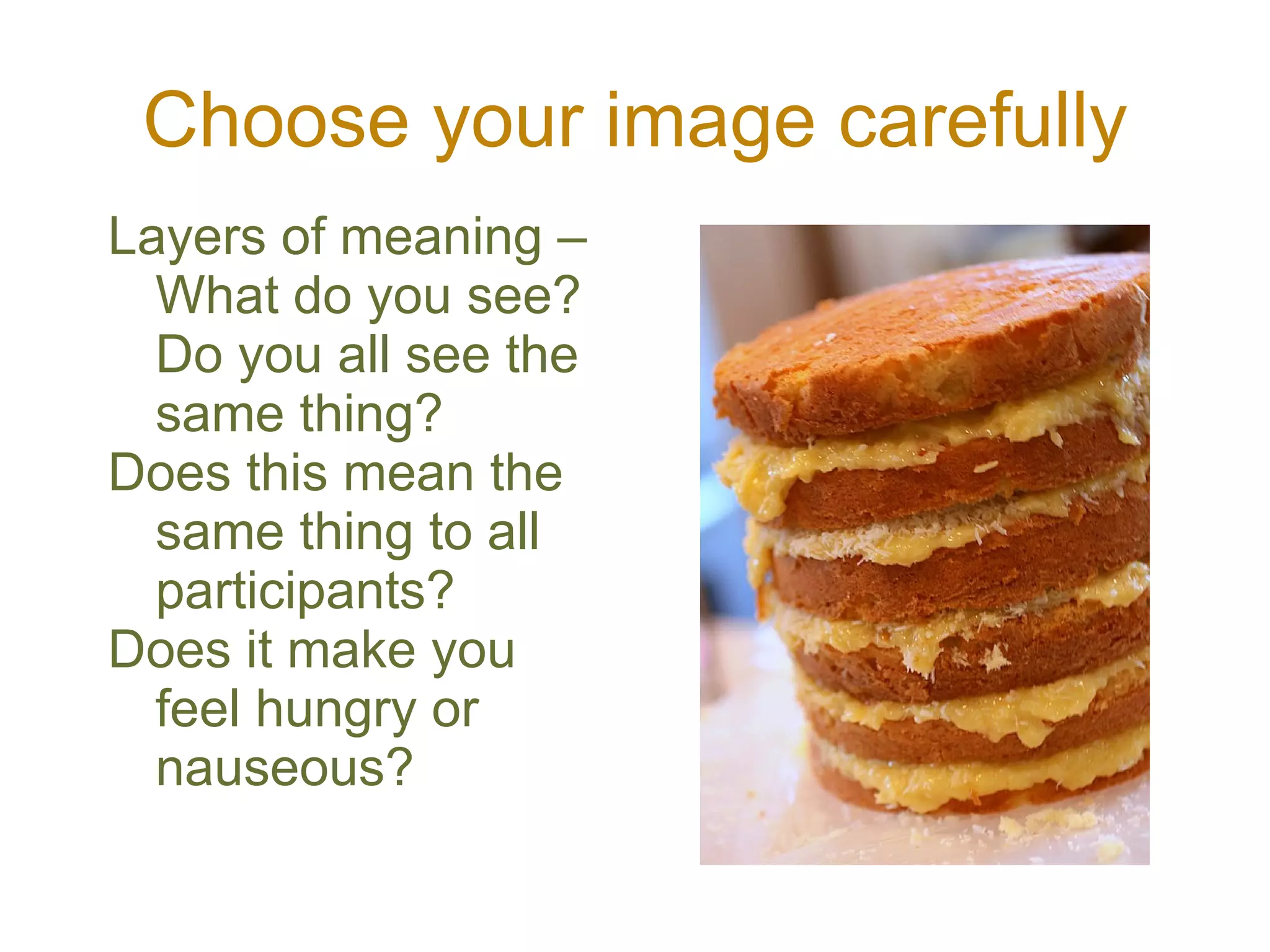 Choose your image carefully

Layers of meaning – What do you see? Do you all see the same thing?

Does this mean the same thing to all participants?

Does it make you feel hungry or nauseous?